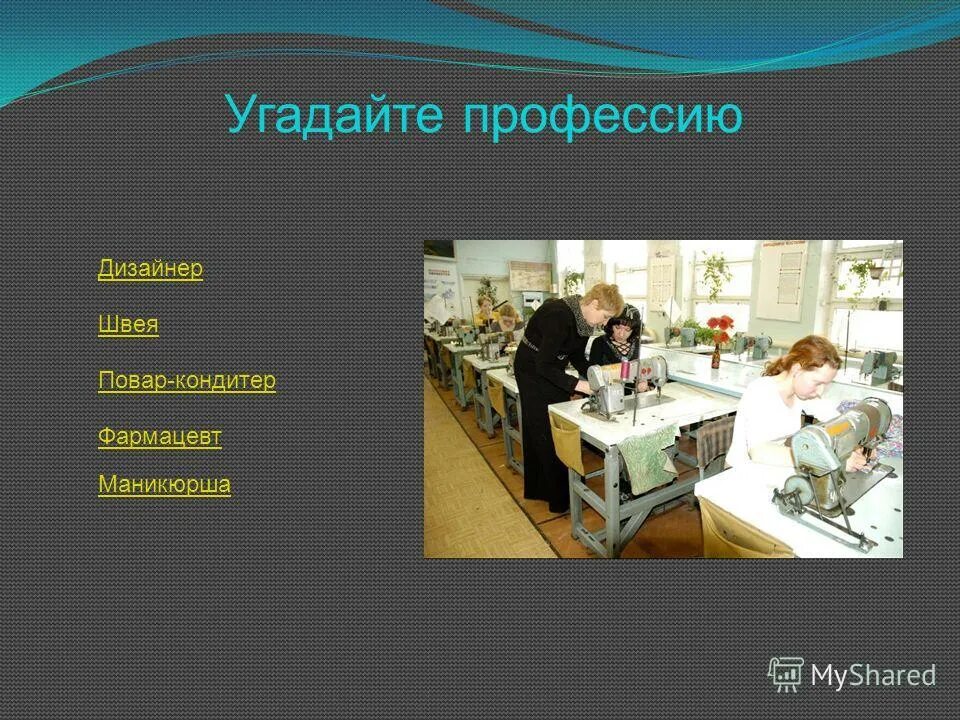 Угадайте профессию

Дизайнер

Швея

Повар-кондитер

Фармацевт

Маникюрша

MyShared